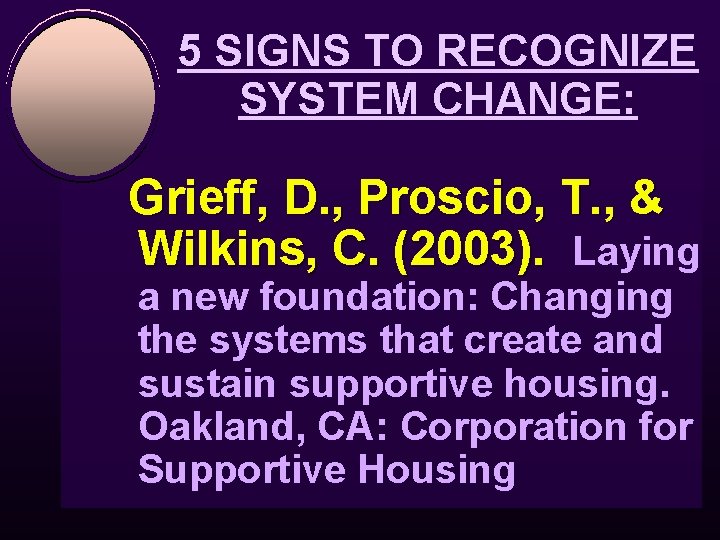 5 SIGNS TO RECOGNIZE SYSTEM CHANGE:

Grieff, D., Proscio, T., & Wilkins, C. (2003). Laying a new foundation: Changing the systems that create and sustain supportive housing. Oakland, CA: Corporation for Supportive Housing